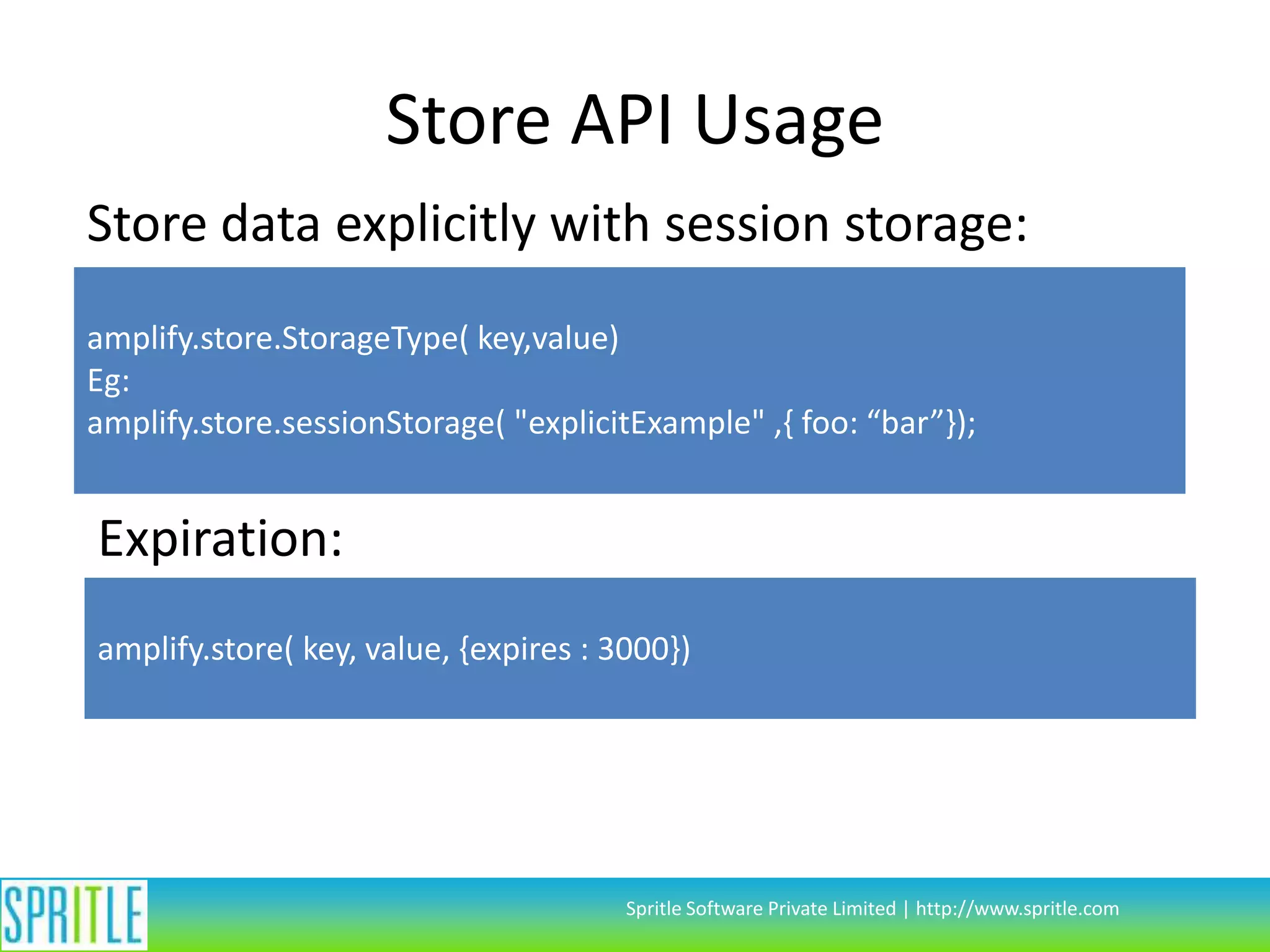 Store API Usage

Store data explicitly with session storage:

amplify.store.StorageType( key,value)
Eg:
amplify.store.sessionStorage( "explicitExample" ,{ foo: “bar”});

Expiration:

amplify.store( key, value, {expires : 3000})

SPRITLE

Spritle Software Private Limited | http://www.spritle.com